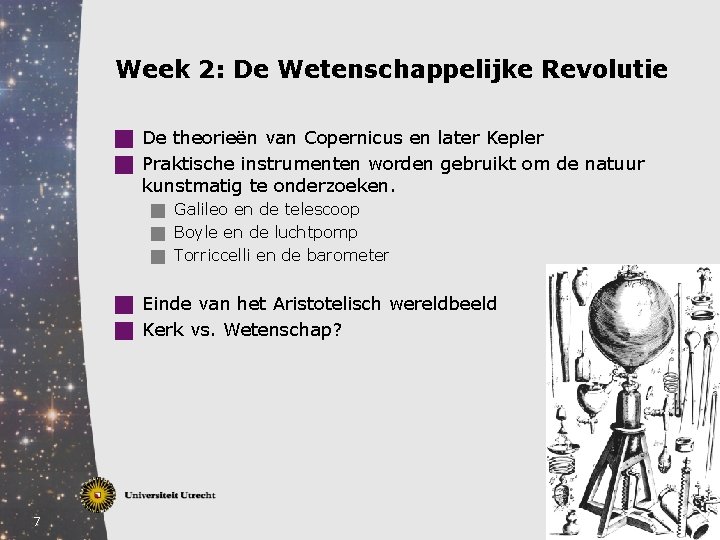 Week 2: De Wetenschappelijke Revolutie

De theorieën van Copernicus en later Kepler

Praktische instrumenten worden gebruikt om de natuur kunstmatig te onderzoeken.

Galileo en de telescoop

Boyle en de luchtpomp

Torriccelli en de barometer

Einde van het Aristotelisch wereldbeeld

Kerk vs. Wetenschap?

Universiteit Utrecht

7